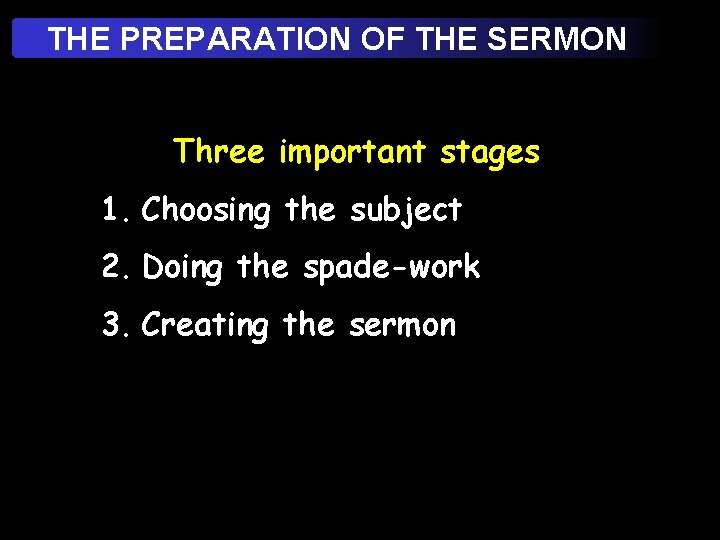 THE PREPARATION OF THE SERMON

Three important stages

1. Choosing the subject
2. Doing the spade-work
3. Creating the sermon